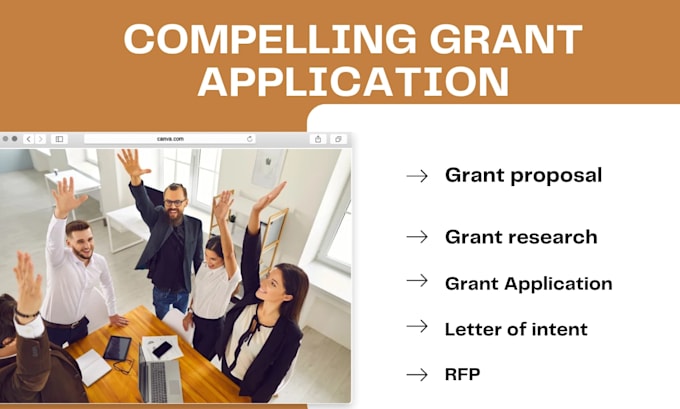 COMPELLING GRANT APPLICATION

canva.com

→ Grant proposal

→ Grant research

→ Grant Application

→ Letter of intent

→ RFP